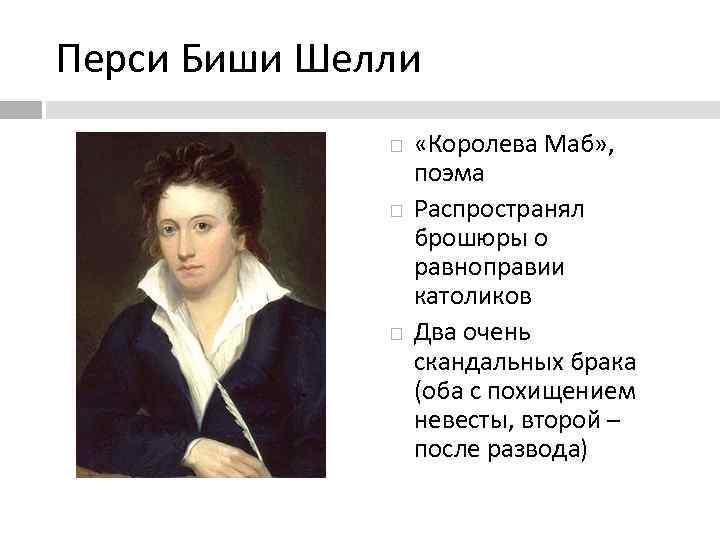 Перси Биши Шелли

□ «Королева Маб», поэма

□ Распространял брошюры о равноправии католиков

□ Два очень скандальных брака (оба с похищением невесты, второй – после развода)